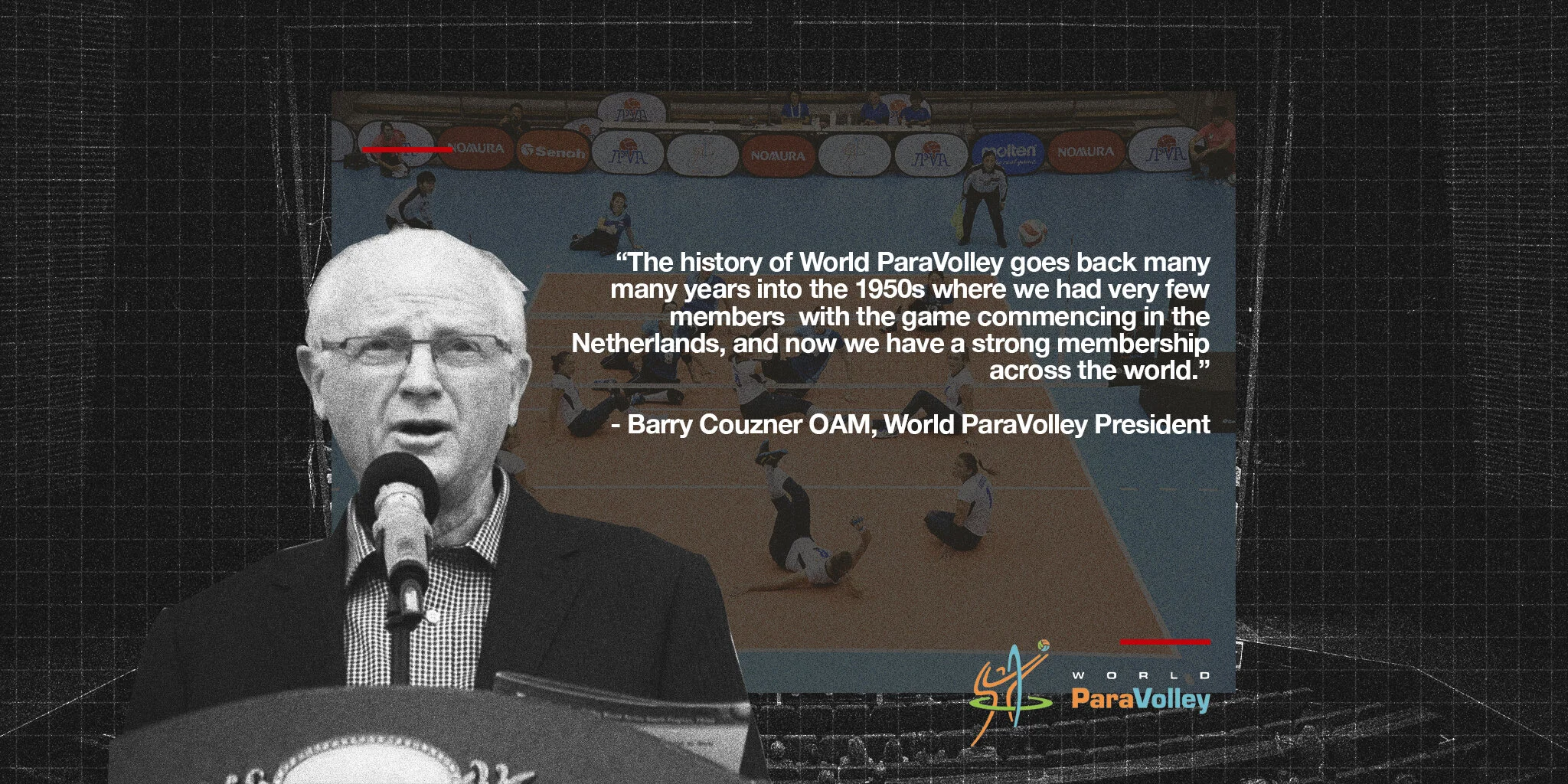 NOMURA Senoh JPVA NOMURA JPVA molten NOMURA JPVA

“The history of World ParaVolley goes back many many years into the 1950s where we had very few members  with the game commencing in the Netherlands, and now we have a strong membership across the world.”

- Barry Couzner OAM, World ParaVolley President

WORLD
ParaVolley